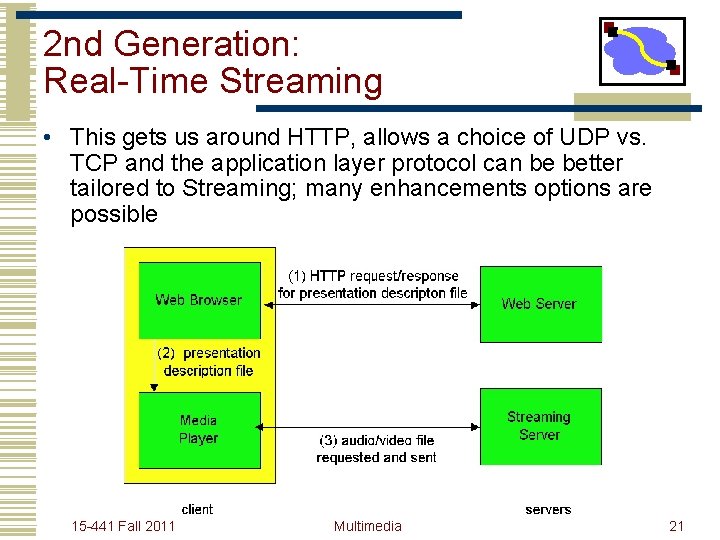 2nd Generation:
Real-Time Streaming

• This gets us around HTTP, allows a choice of UDP vs. TCP and the application layer protocol can be better tailored to Streaming; many enhancements options are possible

Web Browser

(1) HTTP request/response for presentation descripton file

Web Server

(2) presentation description file

Media Player

(3) audio/video file requested and sent

Streaming Server

client

servers

15-441 Fall 2011

Multimedia

21